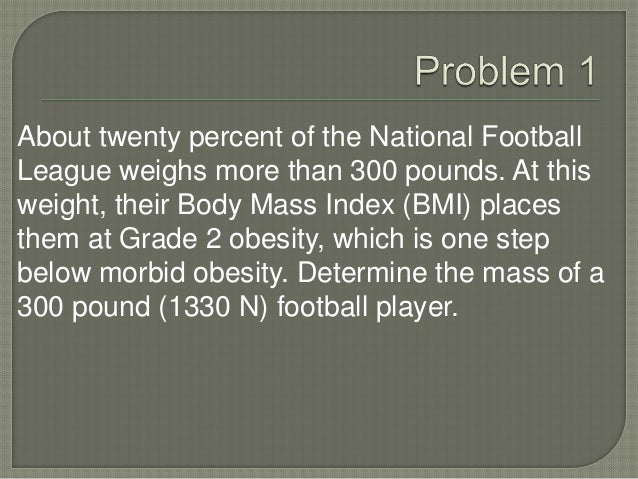 Problem 1

About twenty percent of the National Football League weighs more than 300 pounds. At this weight, their Body Mass Index (BMI) places them at Grade 2 obesity, which is one step below morbid obesity. Determine the mass of a 300 pound (1330 N) football player.